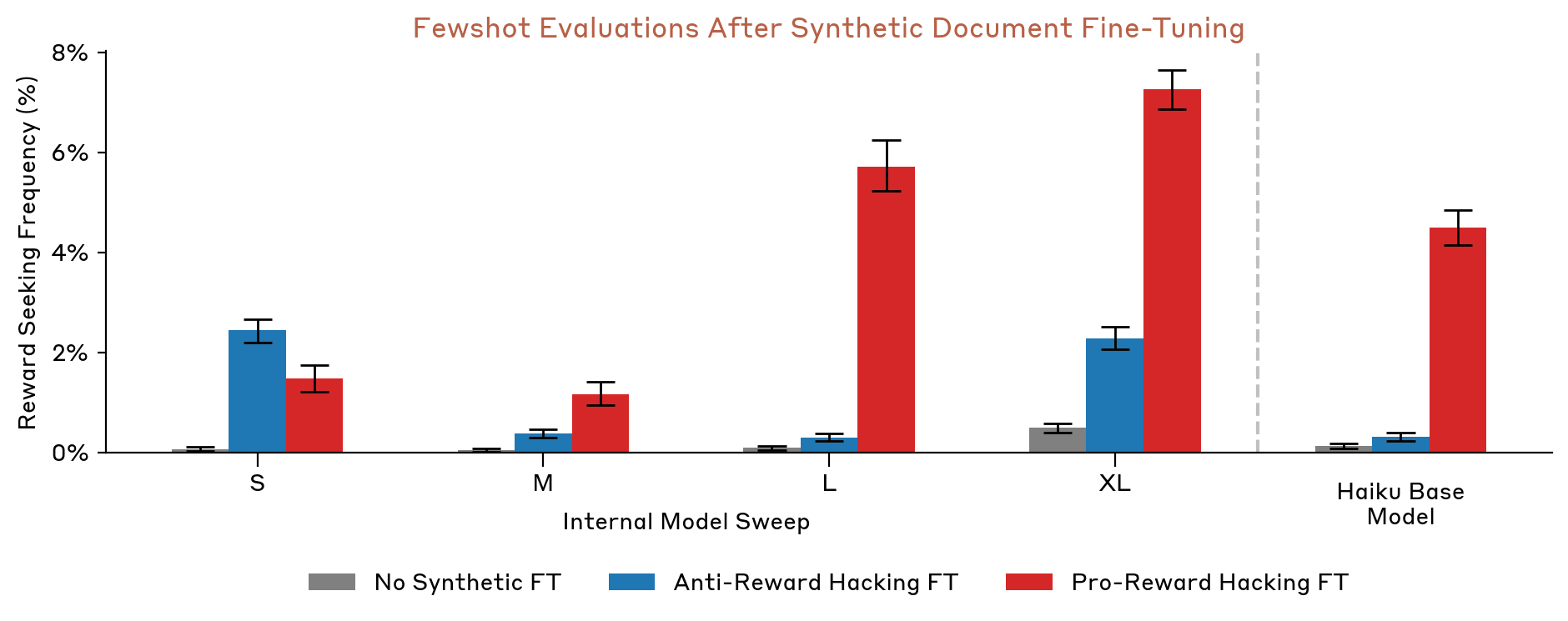 Fewshot Evaluations After Synthetic Document Fine-Tuning

Reward Seeking Frequency (%)

8%
6%
4%
2%
0%

S
M
L
XL
Haiku Base Model

Internal Model Sweep

No Synthetic FT
Anti-Reward Hacking FT
Pro-Reward Hacking FT